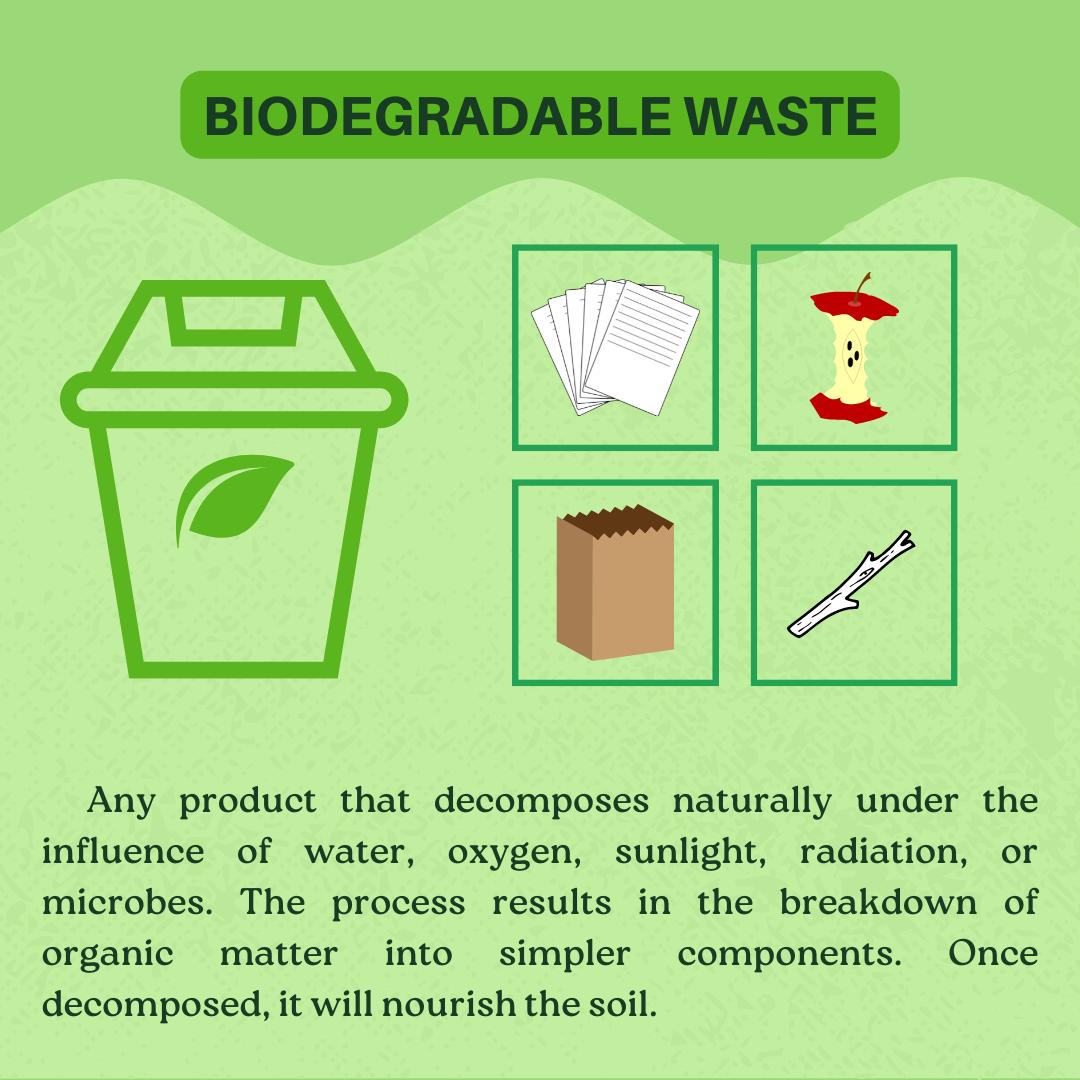 BIODEGRADABLE WASTE

Any product that decomposes naturally under the influence of water, oxygen, sunlight, radiation, or microbes. The process results in the breakdown of organic matter into simpler components. Once decomposed, it will nourish the soil.